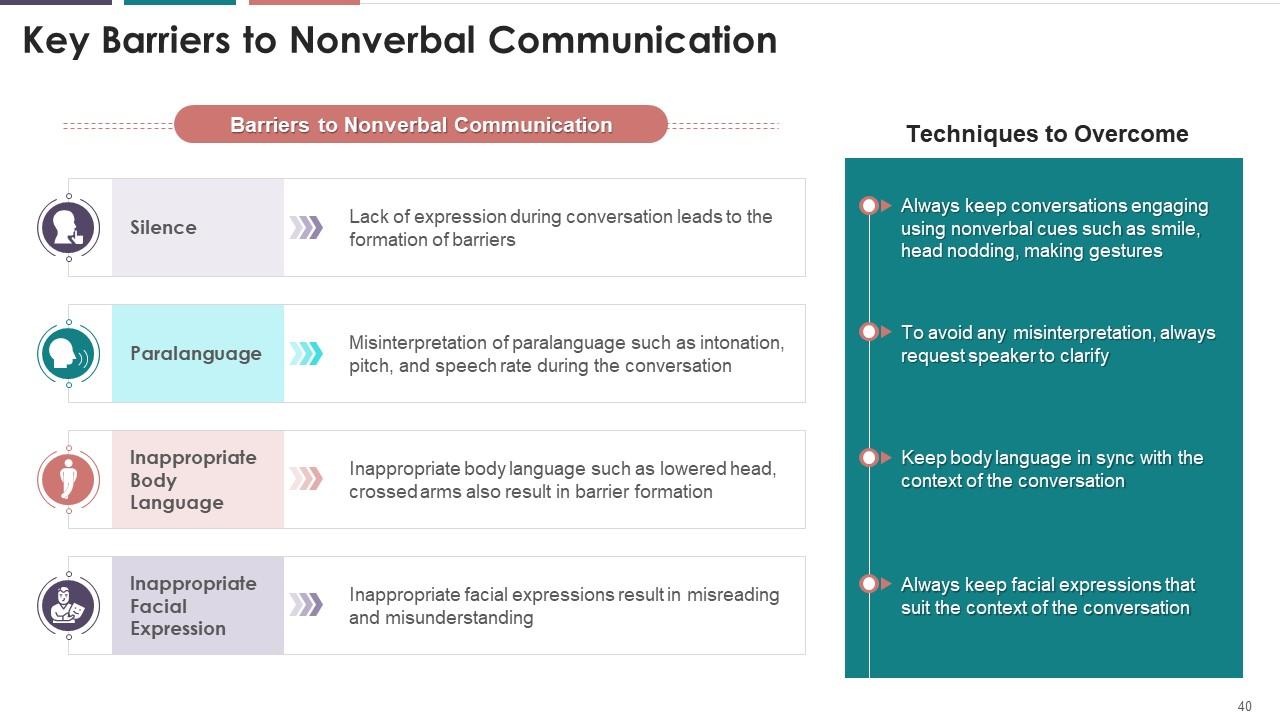 Key Barriers to Nonverbal Communication

Barriers to Nonverbal Communication

Silence

Lack of expression during conversation leads to the formation of barriers

Paralanguage

Misinterpretation of paralanguage such as intonation, pitch, and speech rate during the conversation

Inappropriate Body Language

Inappropriate body language such as lowered head, crossed arms also result in barrier formation

Inappropriate Facial Expression

Inappropriate facial expressions result in misreading and misunderstanding

Techniques to Overcome

Always keep conversations engaging using nonverbal cues such as smile, head nodding, making gestures

To avoid any misinterpretation, always request speaker to clarify

Keep body language in sync with the context of the conversation

Always keep facial expressions that suit the context of the conversation

40